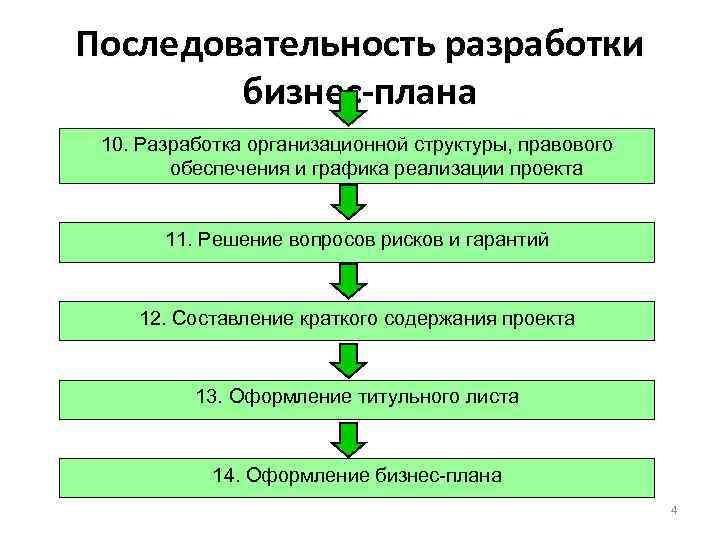 Последовательность разработки бизнес-плана

10. Разработка организационной структуры, правового обеспечения и графика реализации проекта

11. Решение вопросов рисков и гарантий

12. Составление краткого содержания проекта

13. Оформление титульного листа

14. Оформление бизнес-плана

4